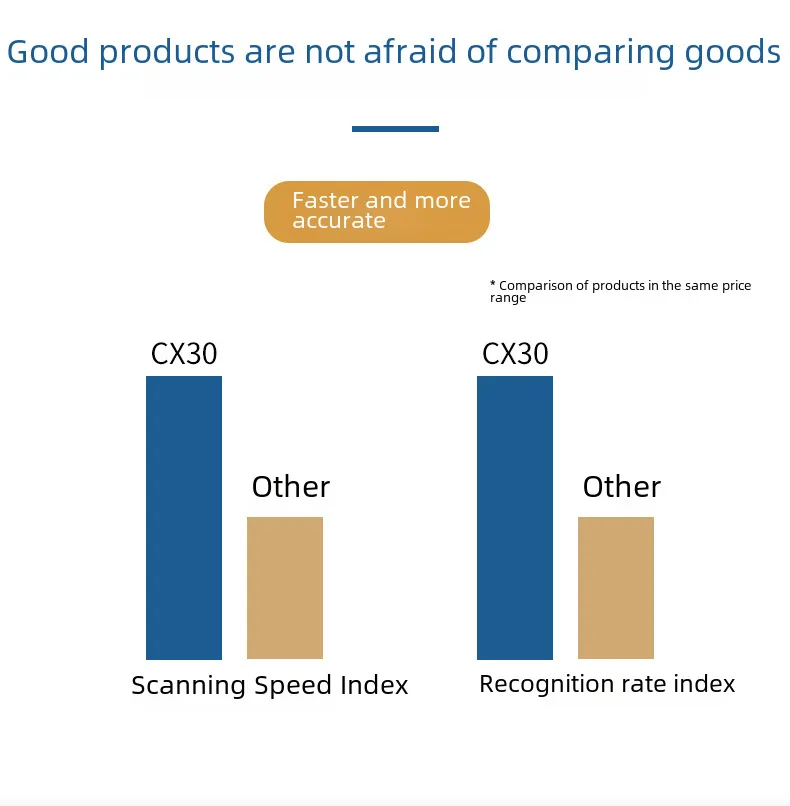 Good products are not afraid of comparing goods

Faster and more accurate

* Comparison of products in the same price range

CX30

Other

Scanning Speed Index

CX30

Other

Recognition rate index